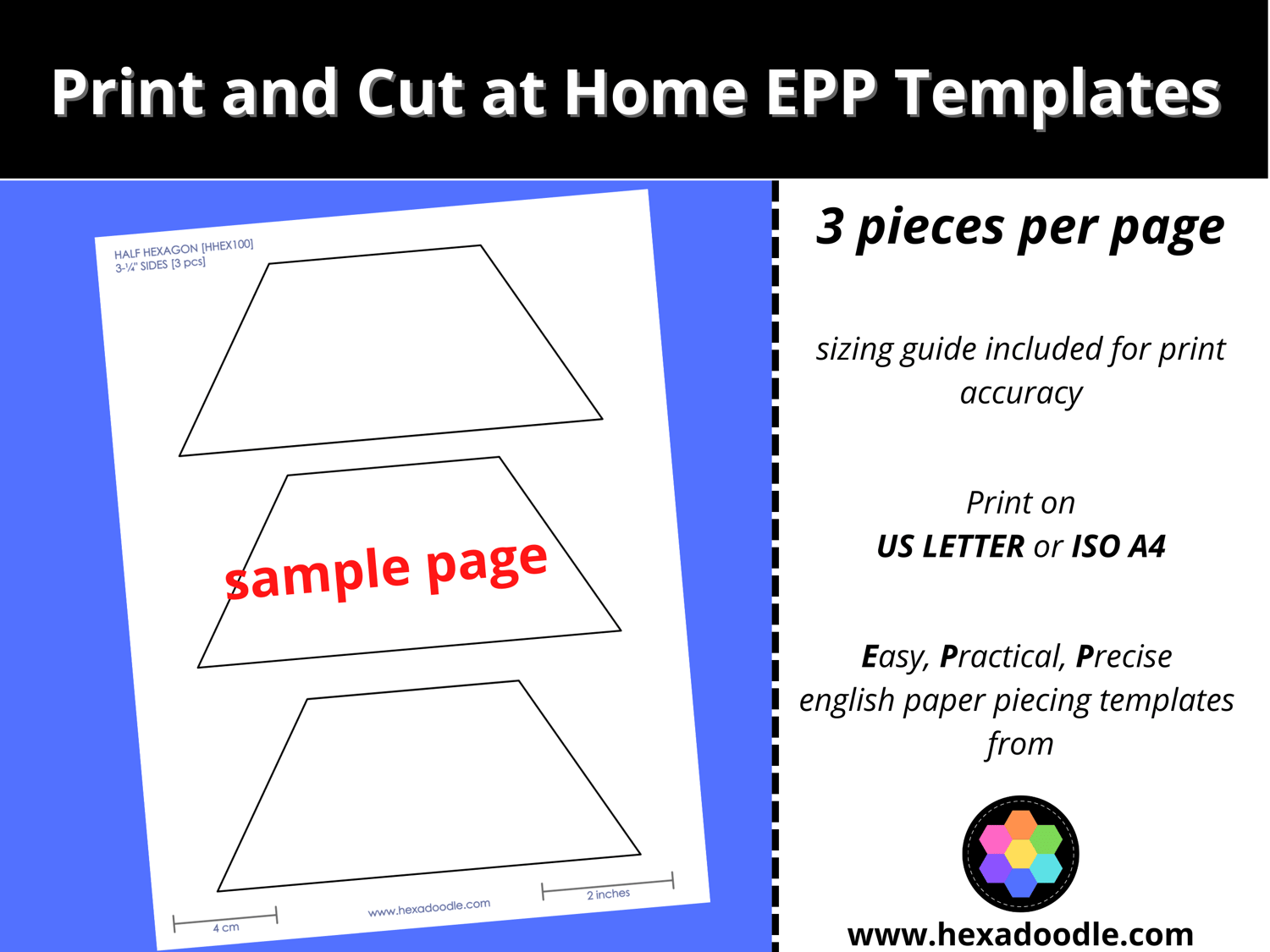 Print and Cut at Home EPP Templates

HALF HEXAGON [HHEX100]
3-¼" SIDES [3 pcs]

sample page

4 cm

www.hexadoodle.com

2 inches

3 pieces per page

sizing guide included for print accuracy

Print on
US LETTER or ISO A4

Easy, Practical, Precise english paper piecing templates from

www.hexadoodle.com